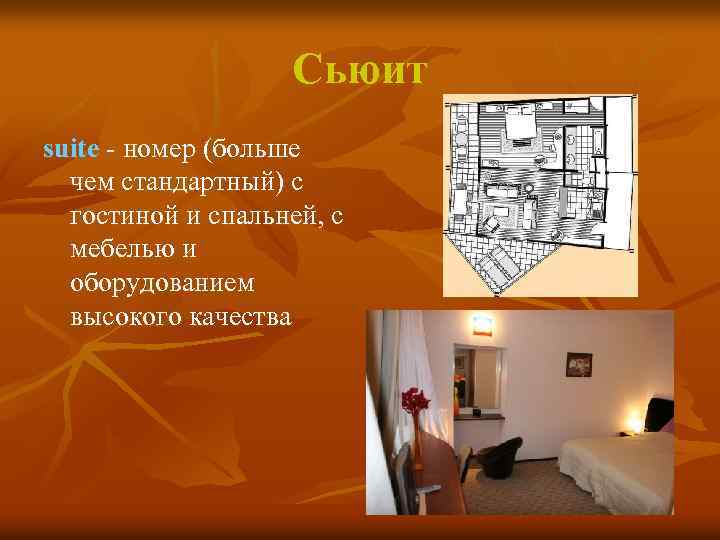 Сьюит

suite - номер (больше чем стандартный) с гостиной и спальней, с мебелью и оборудованием высокого качества